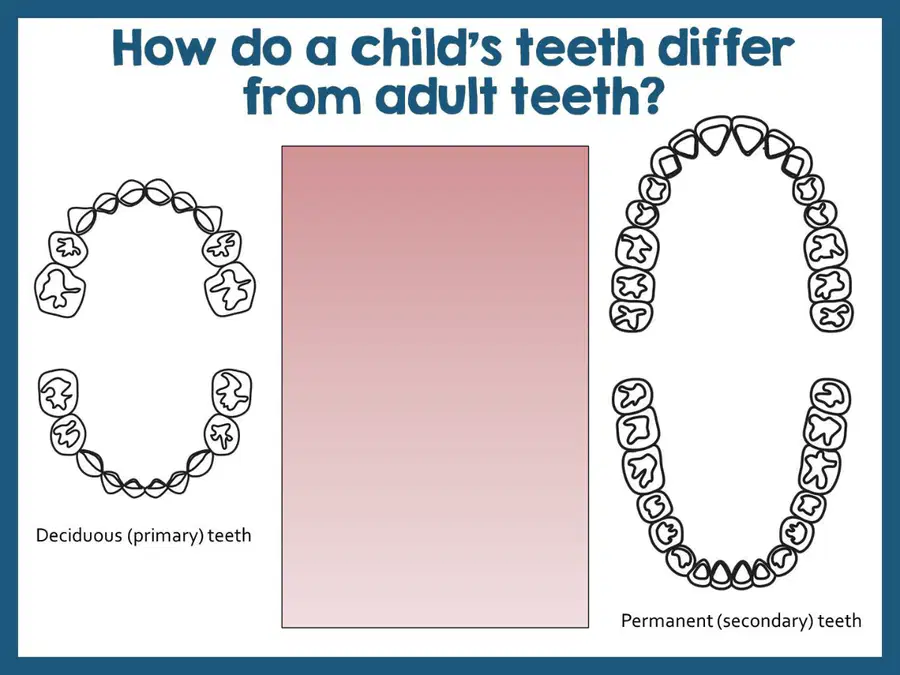 How do a child's teeth differ from adult teeth?

Deciduous (primary) teeth

Permanent (secondary) teeth